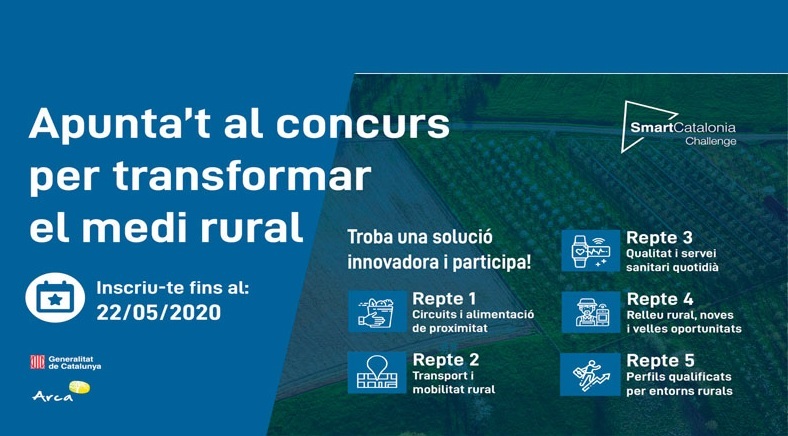 Apunta't al concurs per transformar el medi rural

Inscriu-te fins al: 22/05/2020

Generalitat de Catalunya

Arca

SmartCatalonia Challenge

Troba una solució innovadora i participa!

Repte 1
Circuits i alimentació de proximitat

Repte 2
Transport i mobilitat rural

Repte 3
Qualitat i servei sanitari quotidià

Repte 4
Relleu rural, noves i velles oportunitats

Repte 5
Perfils qualificats per entorns rurals